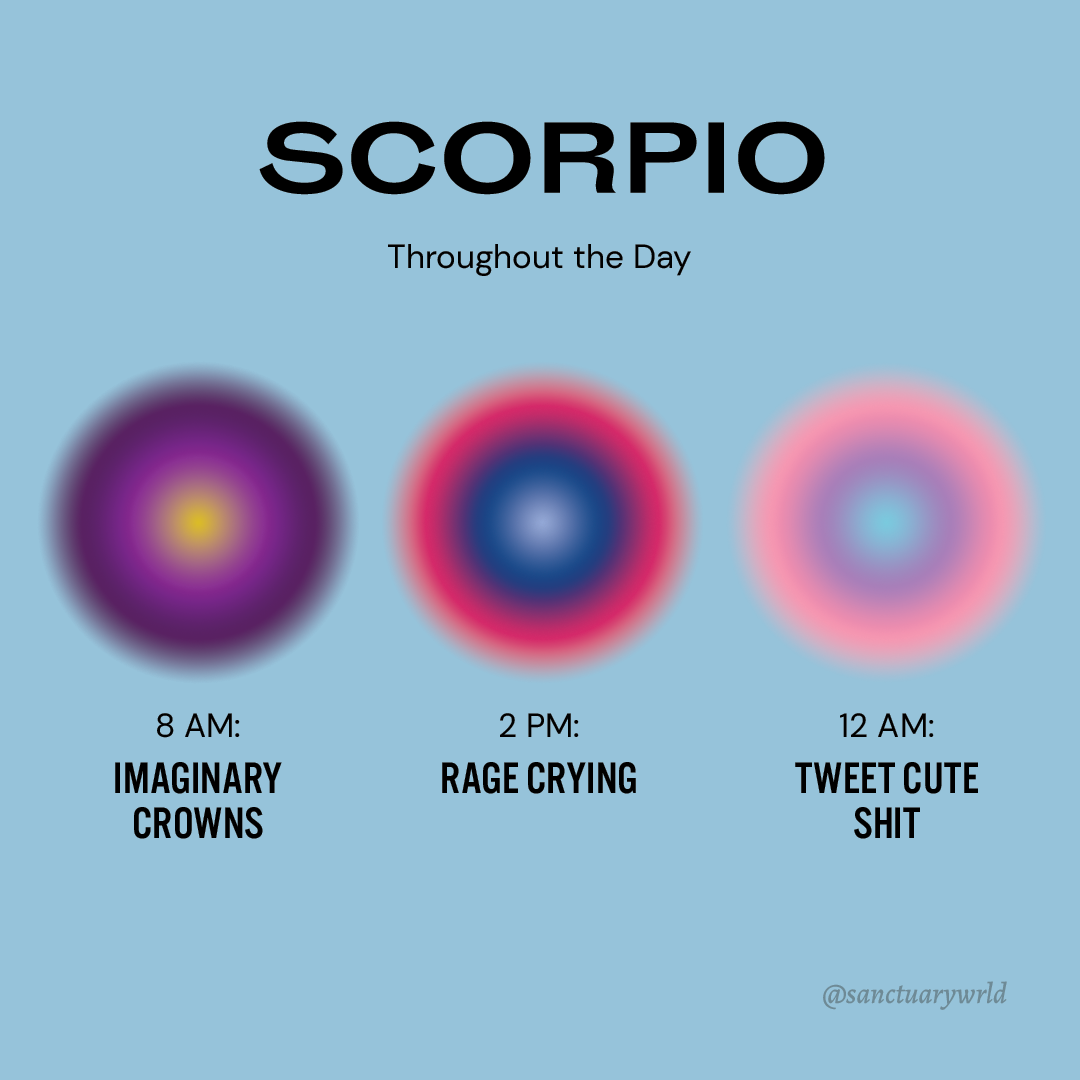 SCORPIO

Throughout the Day

8 AM:
IMAGINARY CROWNS

2 PM:
RAGE CRYING

12 AM:
TWEET CUTE SHIT

@sanctuarywrld